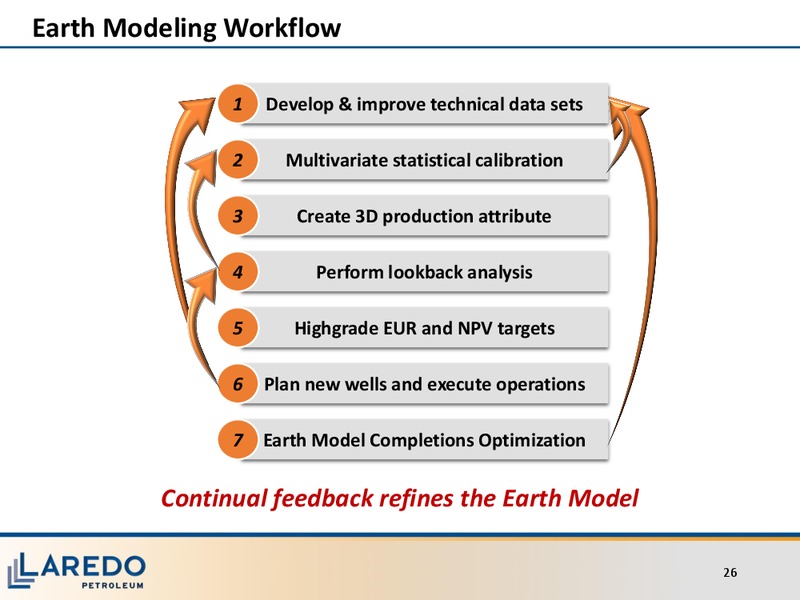 Earth Modeling Workflow

1 Develop & improve technical data sets

2 Multivariate statistical calibration

3 Create 3D production attribute

4 Perform lookback analysis

5 Highgrade EUR and NPV targets

6 Plan new wells and execute operations

7 Earth Model Completions Optimization

Continual feedback refines the Earth Model

LAREDO PETROLEUM

26